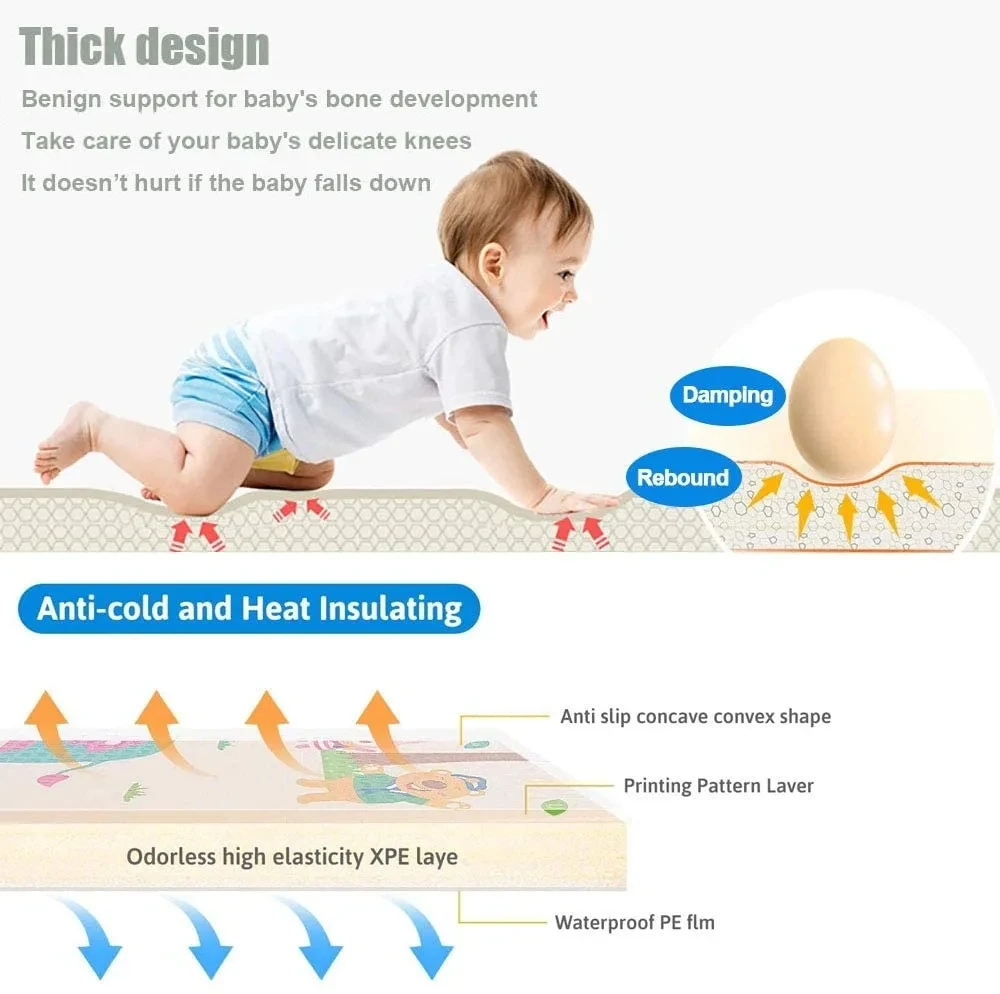 Thick design

Benign support for baby's bone development

Take care of your baby's delicate knees

It doesn't hurt if the baby falls down

Damping

Rebound

Anti-cold and Heat Insulating

Anti slip concave convex shape

Printing Pattern Laver

Odorless high elasticity XPE laye

Waterproof PE flm